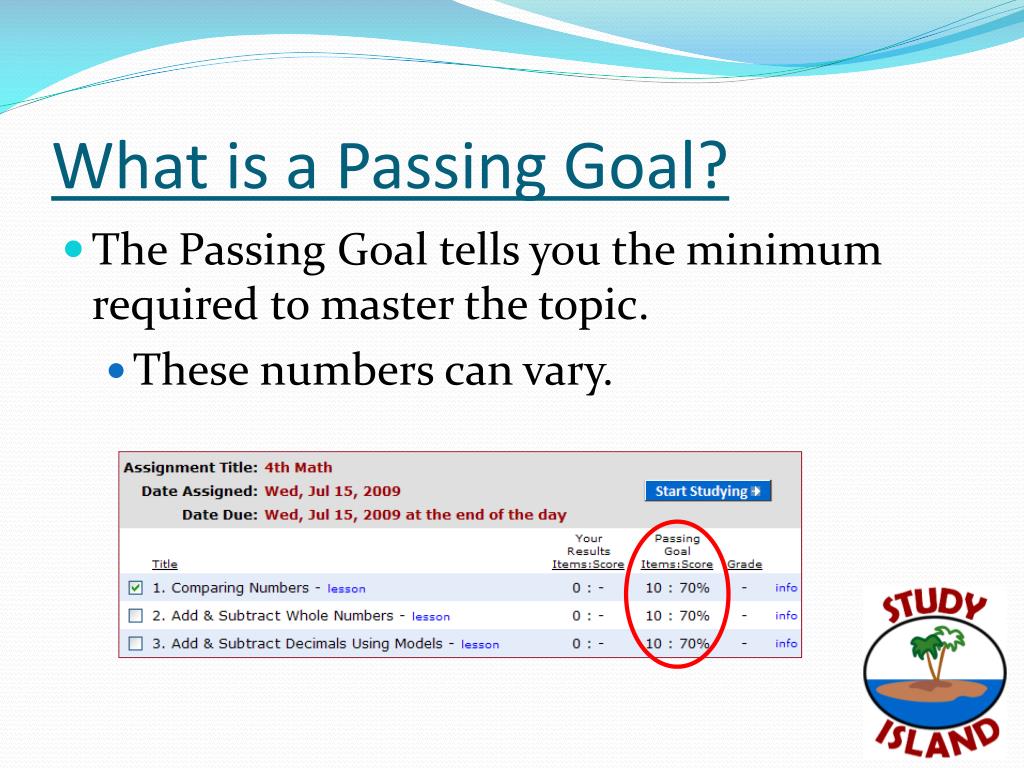 What is a Passing Goal?

The Passing Goal tells you the minimum required to master the topic.

These numbers can vary.

Assignment Title: 4th Math
Date Assigned: Wed, Jul 15, 2009
Date Due: Wed, Jul 15, 2009 at the end of the day

Start Studying

| Title | Your Results Items:Score | Passing Goal Items:Score | Grade | |
|---|---|---|---|---|
| 1. Comparing Numbers - lesson | 0 : - | 10 : 70% | - | info |
| 2. Add & Subtract Whole Numbers - lesson | 0 : - | 10 : 70% | - | info |
| 3. Add & Subtract Decimals Using Models - lesson | 0 : - | 10 : 70% | - | info |

STUDY ISLAND